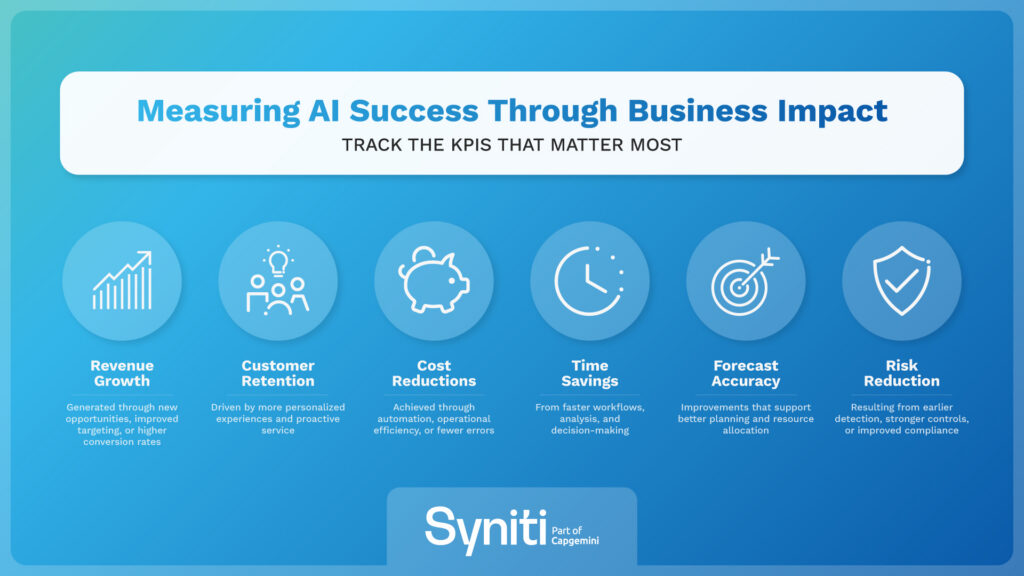 Measuring AI Success Through Business Impact
TRACK THE KPIS THAT MATTER MOST

Revenue Growth
Generated through new opportunities, improved targeting, or higher conversion rates

Customer Retention
Driven by more personalized experiences and proactive service

Cost Reductions
Achieved through automation, operational efficiency, or fewer errors

Time Savings
From faster workflows, analysis, and decision-making

Forecast Accuracy
Improvements that support better planning and resource allocation

Risk Reduction
Resulting from earlier detection, stronger controls, or improved compliance

Syniti Part of Capgemini